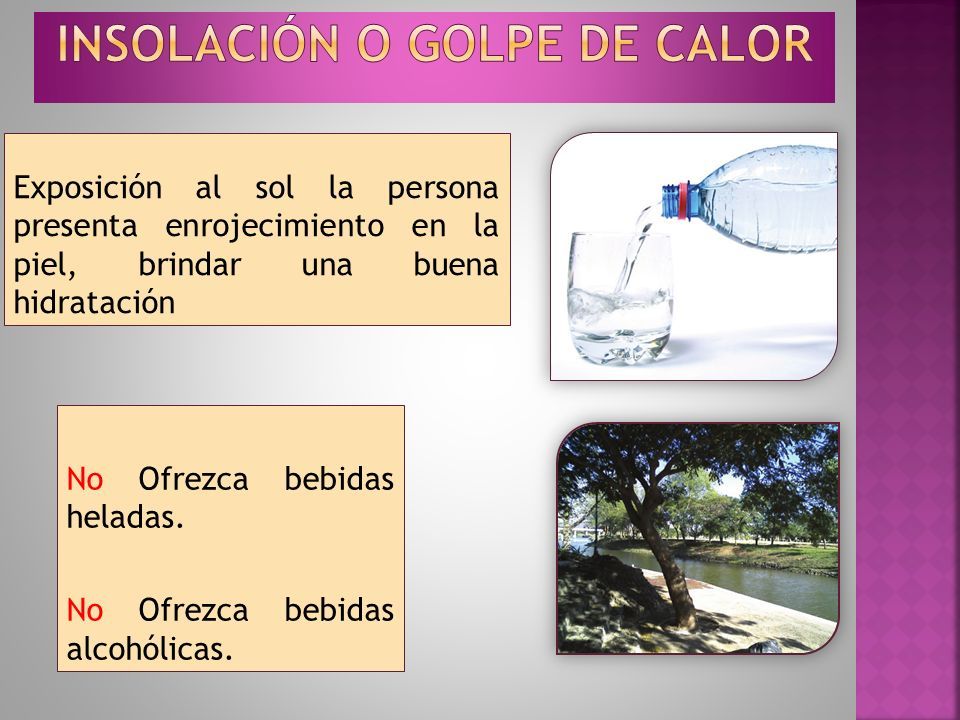 INSOLACIÓN O GOLPE DE CALOR

Exposición al sol la persona presenta enrojecimiento en la piel, brindar una buena hidratación

No Ofrezca bebidas heladas.

No Ofrezca bebidas alcohólicas.